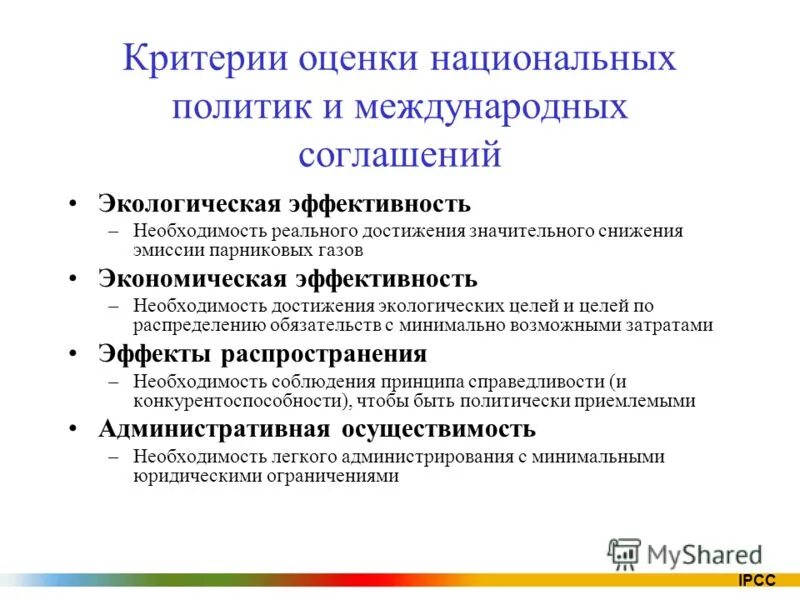 Критерии оценки национальных политик и международных соглашений

• Экологическая эффективность
– Необходимость реального достижения значительного снижения эмиссии парниковых газов

• Экономическая эффективность
– Необходимость достижения экологических целей и целей по распределению обязательств с минимально возможными затратами

• Эффекты распространения
– Необходимость соблюдения принципа справедливости (и конкурентоспособности), чтобы быть политически приемлемыми

• Административная осуществимость
– Необходимость легкого администрирования с минимальными юридическими ограничениями

MyShared

IPCC